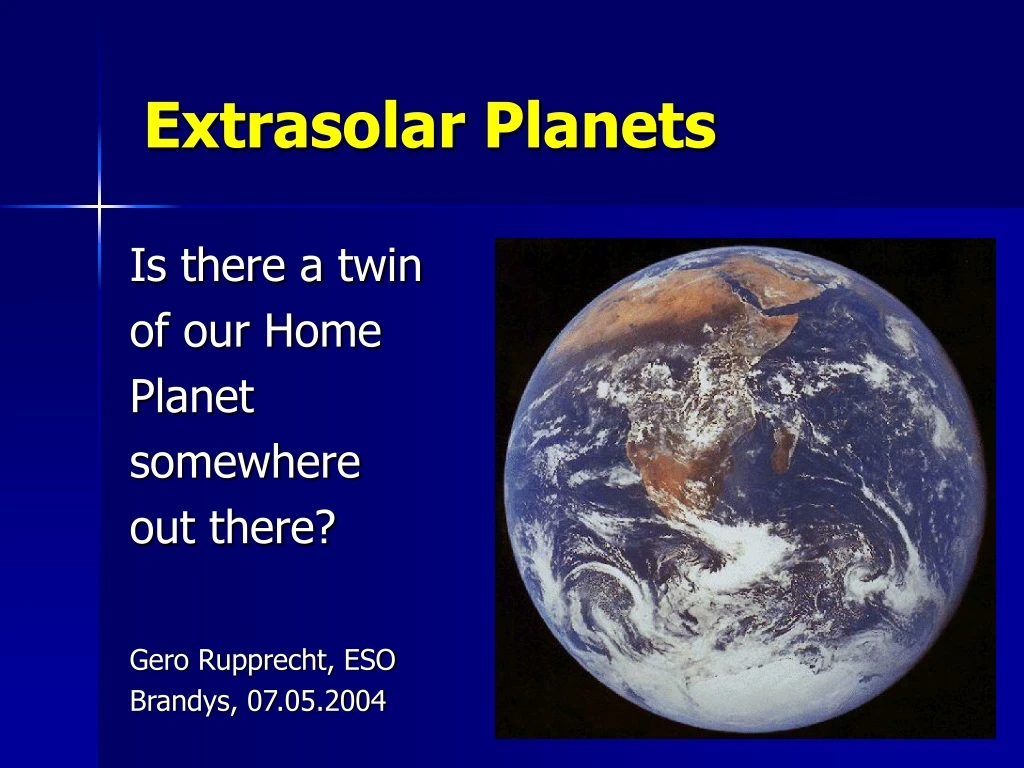 Extrasolar Planets

Is there a twin of our Home Planet somewhere out there?

Gero Rupprecht, ESO
Brandys, 07.05.2004